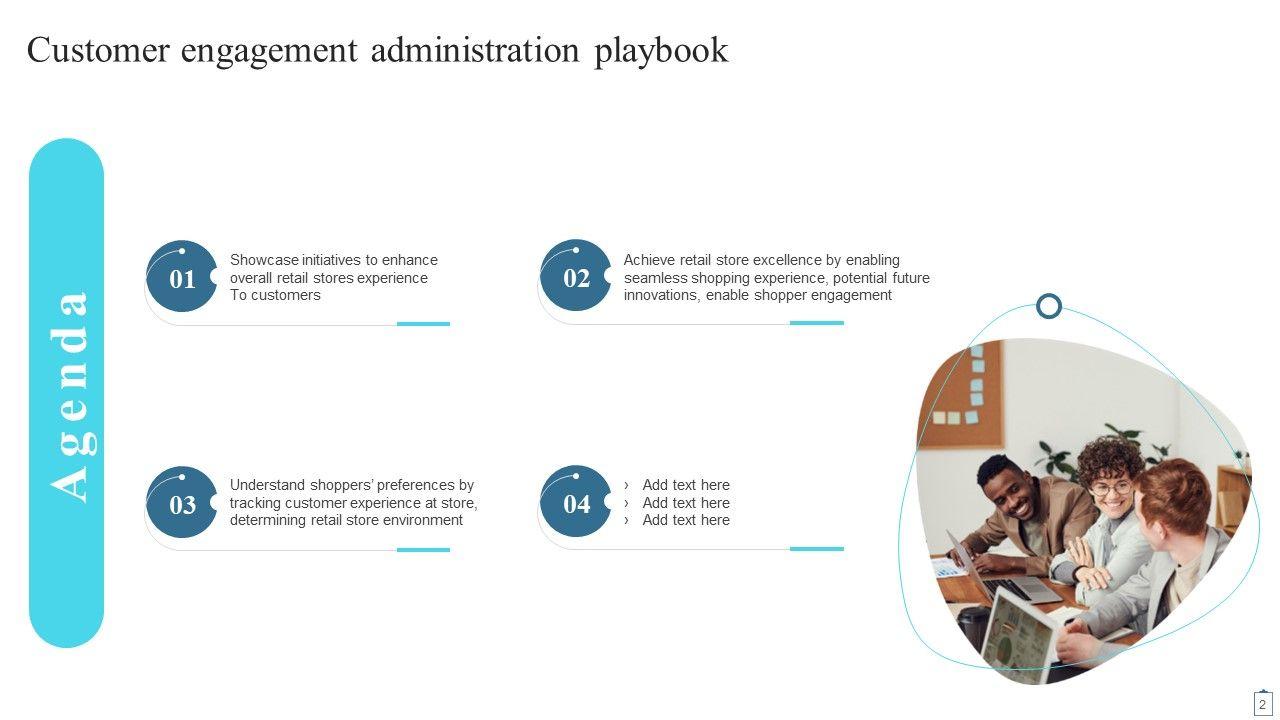 Customer engagement administration playbook

Agenda

01 Showcase initiatives to enhance overall retail stores experience To customers

02 Achieve retail store excellence by enabling seamless shopping experience, potential future innovations, enable shopper engagement

03 Understand shoppers' preferences by tracking customer experience at store, determining retail store environment

04
› Add text here
› Add text here
› Add text here

2